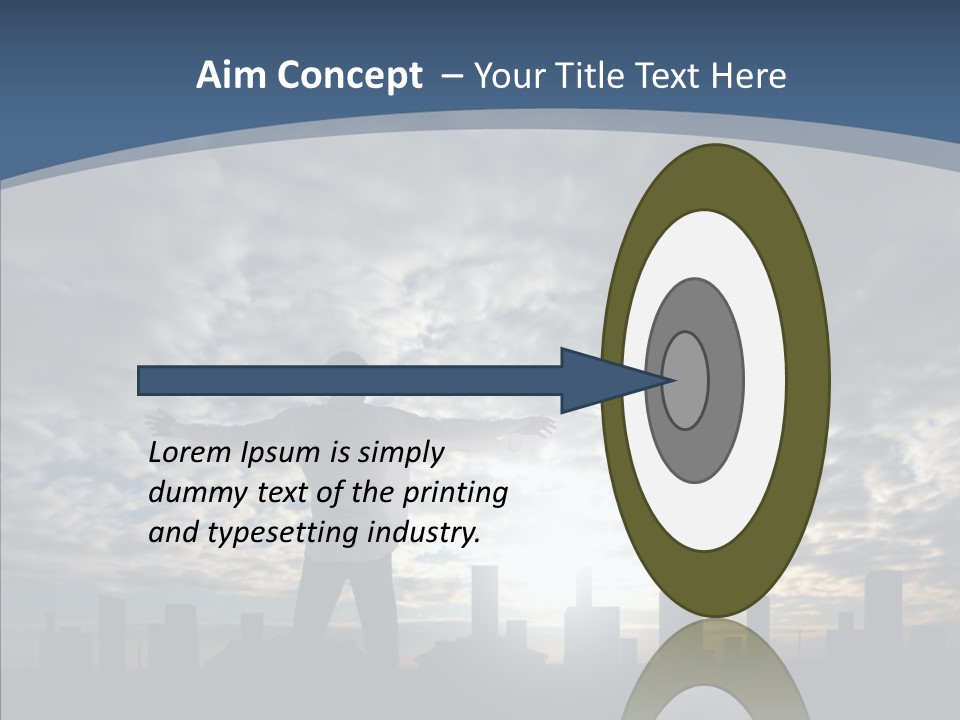 Aim Concept – Your Title Text Here

Lorem Ipsum is simply dummy text of the printing and typesetting industry.